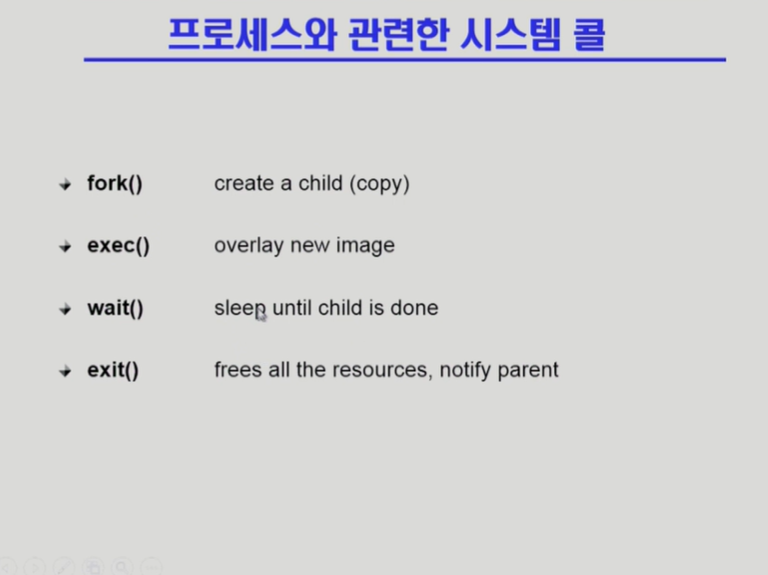 프로세스와 관련한 시스템 콜

fork() create a child (copy)

exec() overlay new image

wait() sleep until child is done

exit() frees all the resources, notify parent